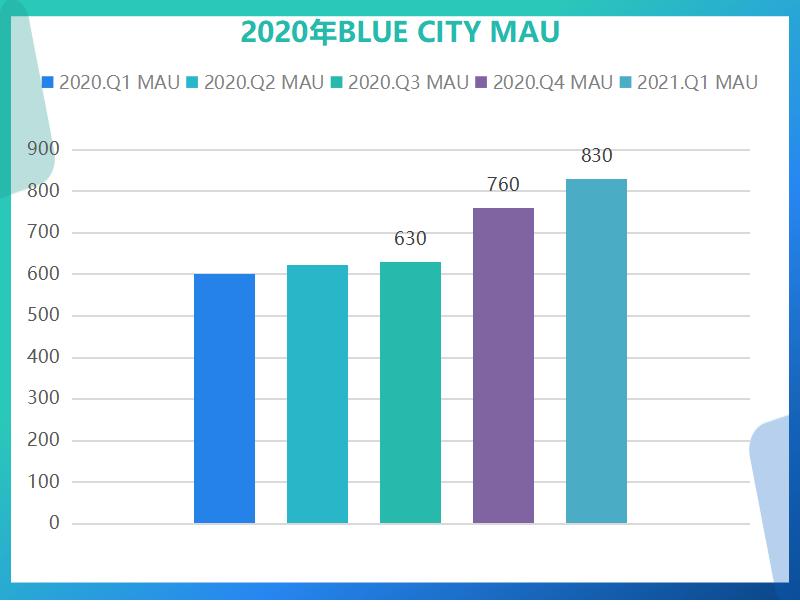 2020年BLUE CITY MAU

2020.Q1 MAU 2020.Q2 MAU 2020.Q3 MAU 2020.Q4 MAU 2021.Q1 MAU

900
800
700
600
500
400
300
200
100
0

630
760
830